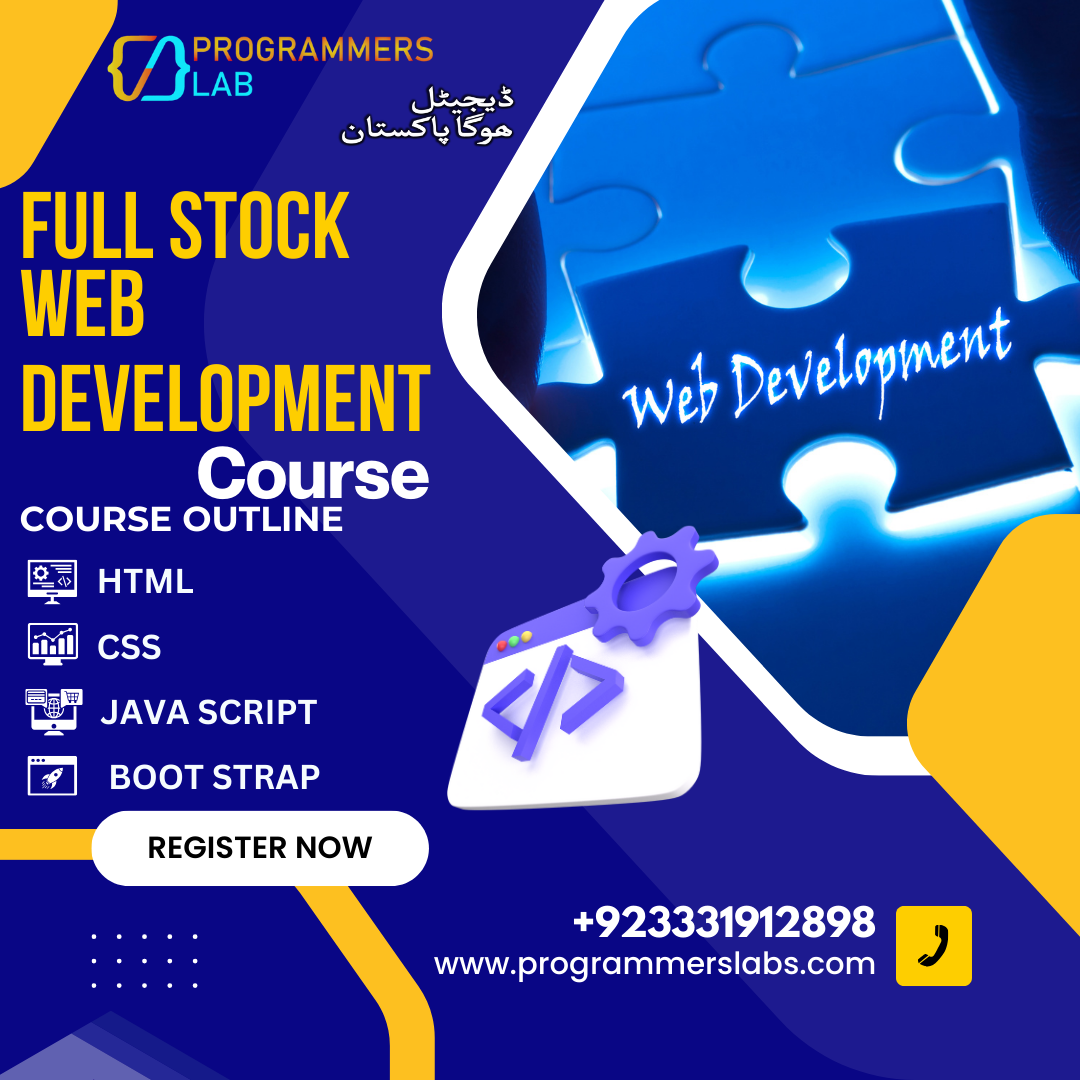 PROGRAMMERS LAB

ڈیجیٹل
ہوگا پاکستان

FULL STOCK WEB DEVELOPMENT
Course

Web Development

COURSE OUTLINE

HTML
CSS
JAVA SCRIPT
BOOT STRAP

REGISTER NOW

+923331912898
www.programmerslabs.com